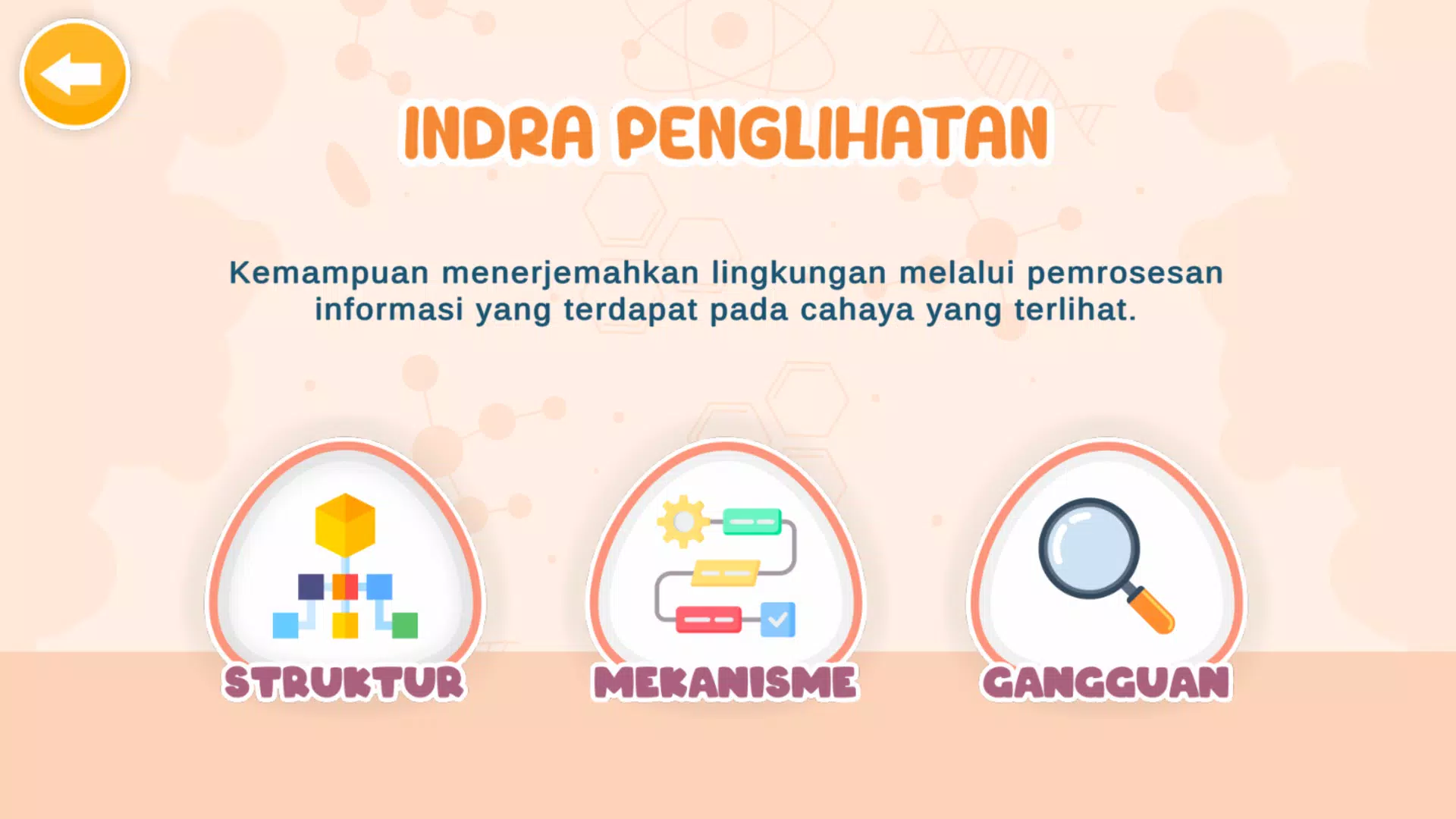 INDRA PENGLIHATAN

Kemampuan menerjemahkan lingkungan melalui pemrosesan informasi yang terdapat pada cahaya yang terlihat.

STRUKTUR

MEKANISME

GANGGUAN